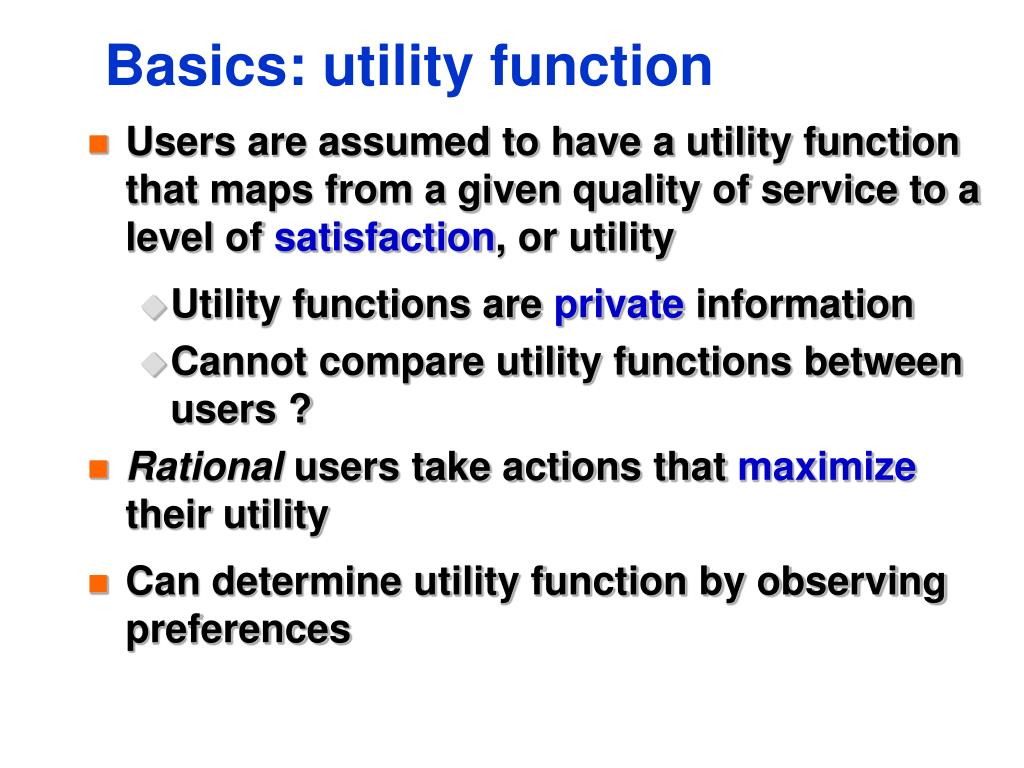 Basics: utility function

Users are assumed to have a utility function that maps from a given quality of service to a level of satisfaction, or utility

Utility functions are private information

Cannot compare utility functions between users ?

Rational users take actions that maximize their utility

Can determine utility function by observing preferences